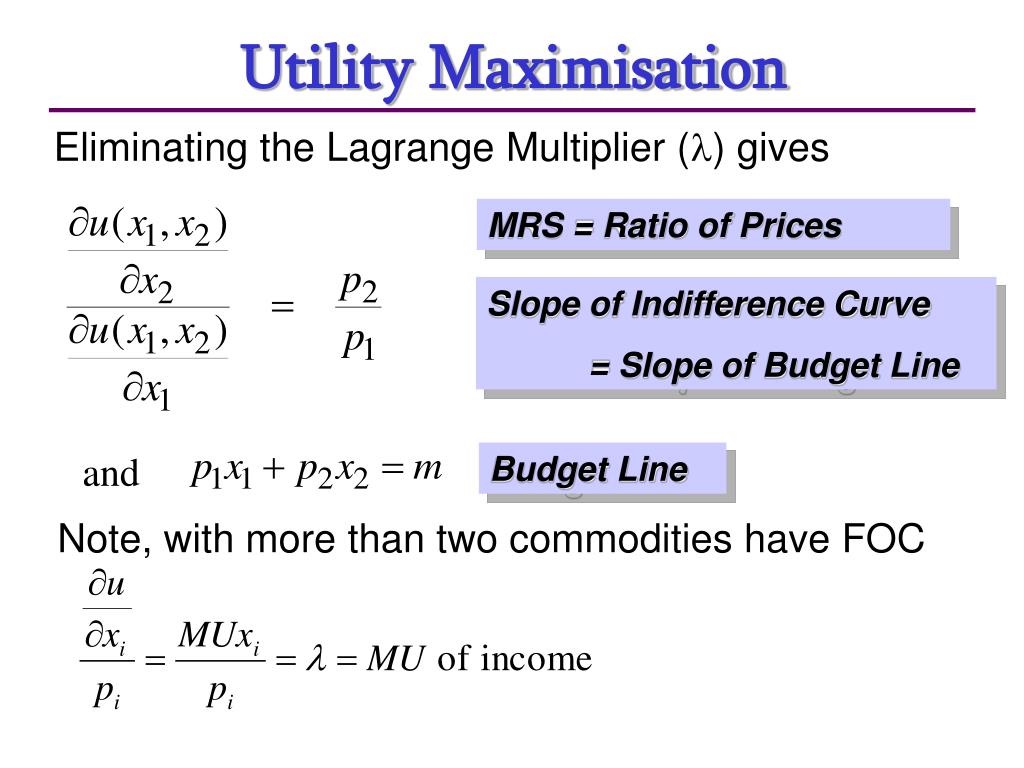 Utility Maximisation

Eliminating the Lagrange Multiplier ($\lambda$) gives

$\frac{\frac{\partial u(x_1, x_2)}{\partial x_2}}{\frac{\partial u(x_1, x_2)}{\partial x_1}} = \frac{p_2}{p_1}$

MRS = Ratio of Prices

Slope of Indifference Curve = Slope of Budget Line

and $p_1 x_1 + p_2 x_2 = m$

Budget Line

Note, with more than two commodities have FOC

$\frac{\frac{\partial u}{\partial x_i}}{p_i} = \frac{MUx_i}{p_i} = \lambda = MU$ of income